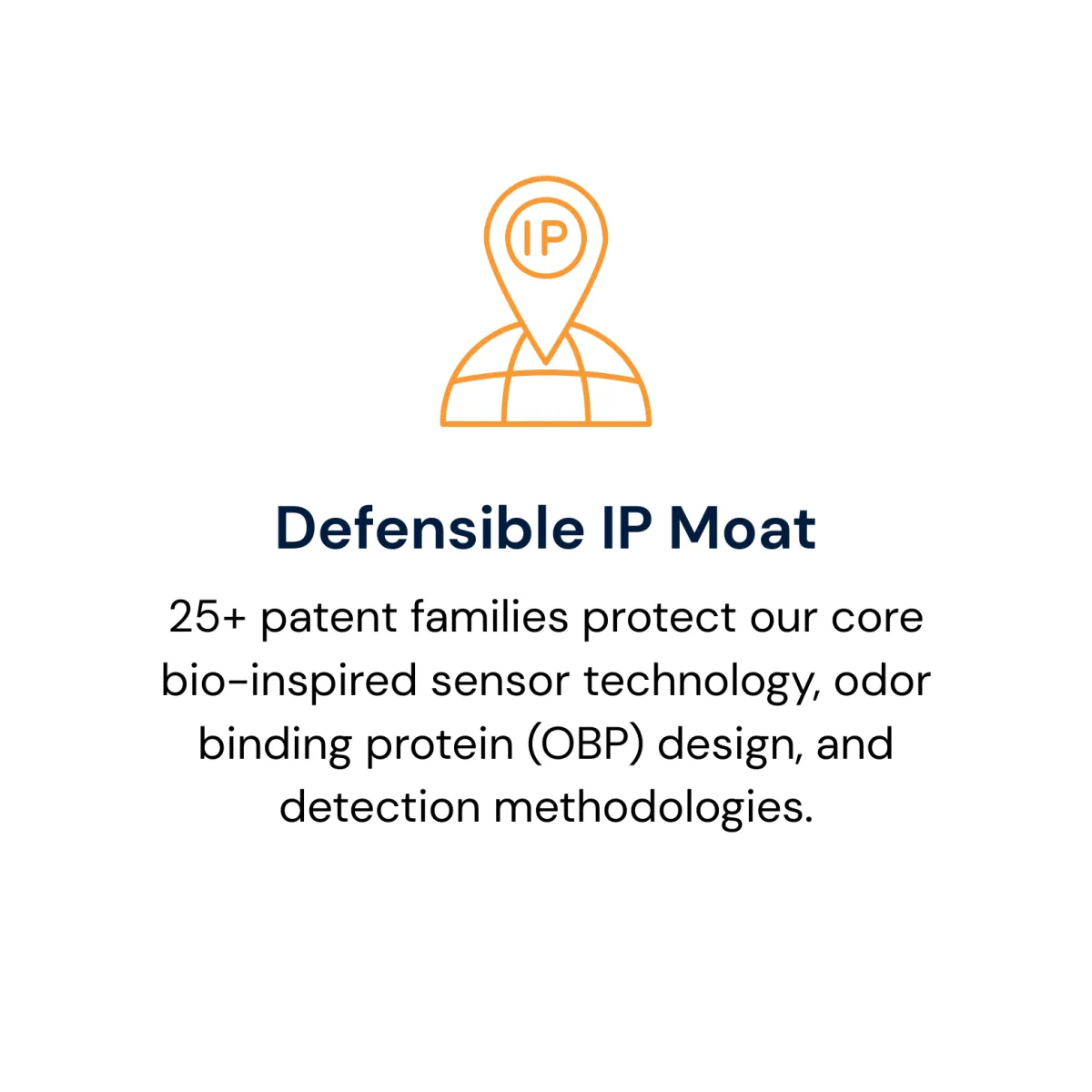 IP

Defensible IP Moat

25+ patent families protect our core bio-inspired sensor technology, odor binding protein (OBP) design, and detection methodologies.